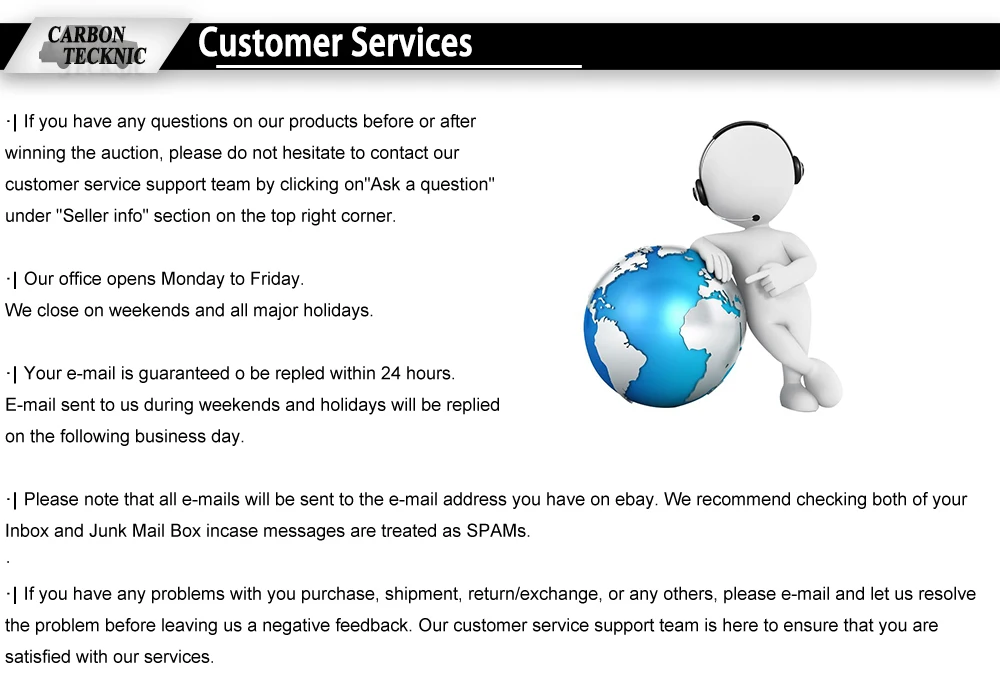 CARBON TECKNIC

Customer Services

·| If you have any questions on our products before or after winning the auction, please do not hesitate to contact our customer service support team by clicking on"Ask a question" under "Seller info" section on the top right corner.

·| Our office opens Monday to Friday.
We close on weekends and all major holidays.

·| Your e-mail is guaranteed o be repled within 24 hours.
E-mail sent to us during weekends and holidays will be replied on the following business day.

·| Please note that all e-mails will be sent to the e-mail address you have on ebay. We recommend checking both of your Inbox and Junk Mail Box incase messages are treated as SPAMs.

·

·| If you have any problems with you purchase, shipment, return/exchange, or any others, please e-mail and let us resolve the problem before leaving us a negative feedback. Our customer service support team is here to ensure that you are satisfied with our services.